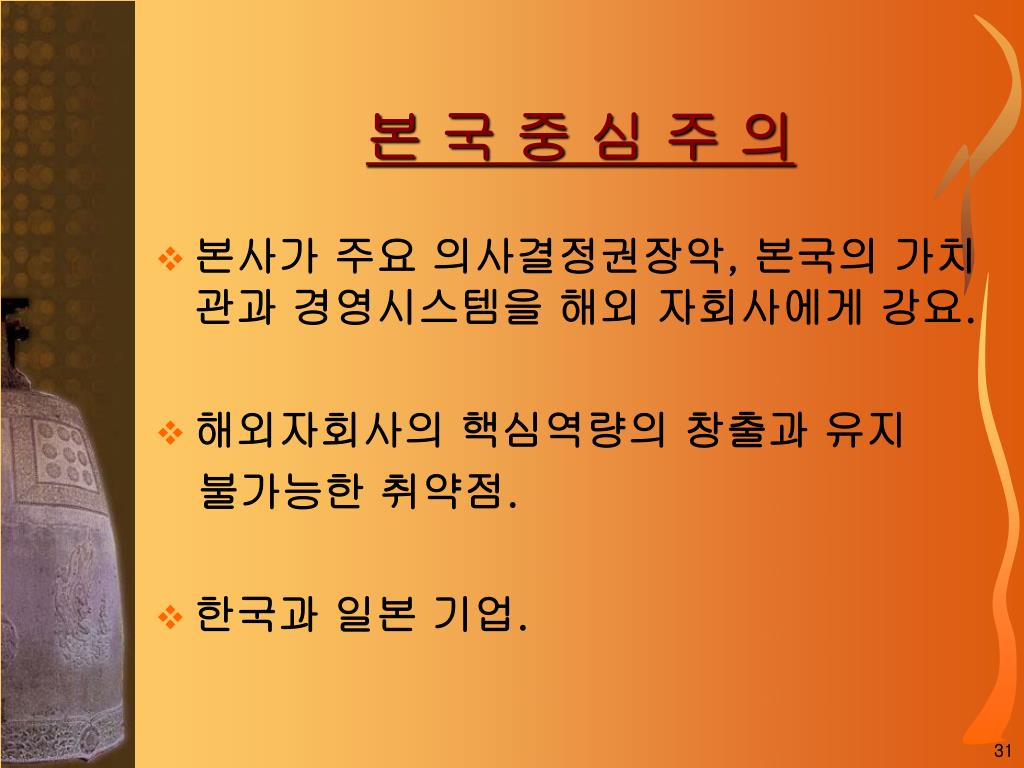 본 국 중 심 주 의

❖ 본사가 주요 의사결정권장악, 본국의 가치관과 경영시스템을 해외 자회사에게 강요.

❖ 해외자회사의 핵심역량의 창출과 유지 불가능한 취약점.

❖ 한국과 일본 기업.

31